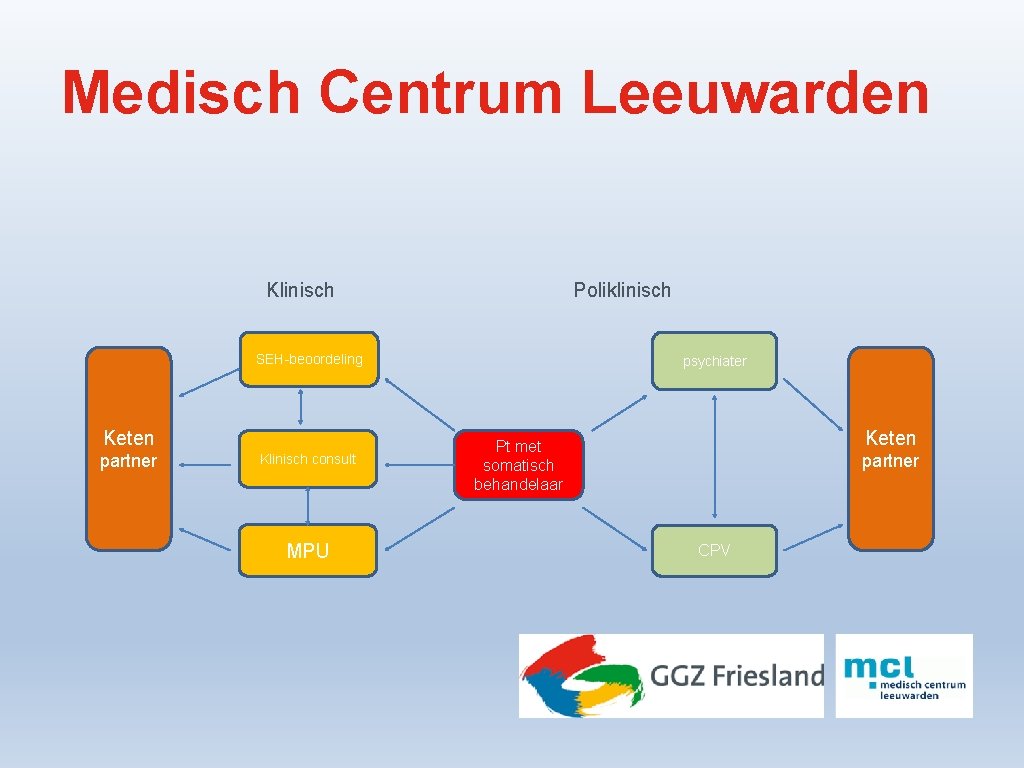 Medisch Centrum Leeuwarden

Klinisch

Poliklinisch

Keten partner

SEH-beoordeling

Klinisch consult

MPU

Pt met somatisch behandelaar

psychiater

CPV

Keten partner

GGZ Friesland

mcl medisch centrum leeuwarden